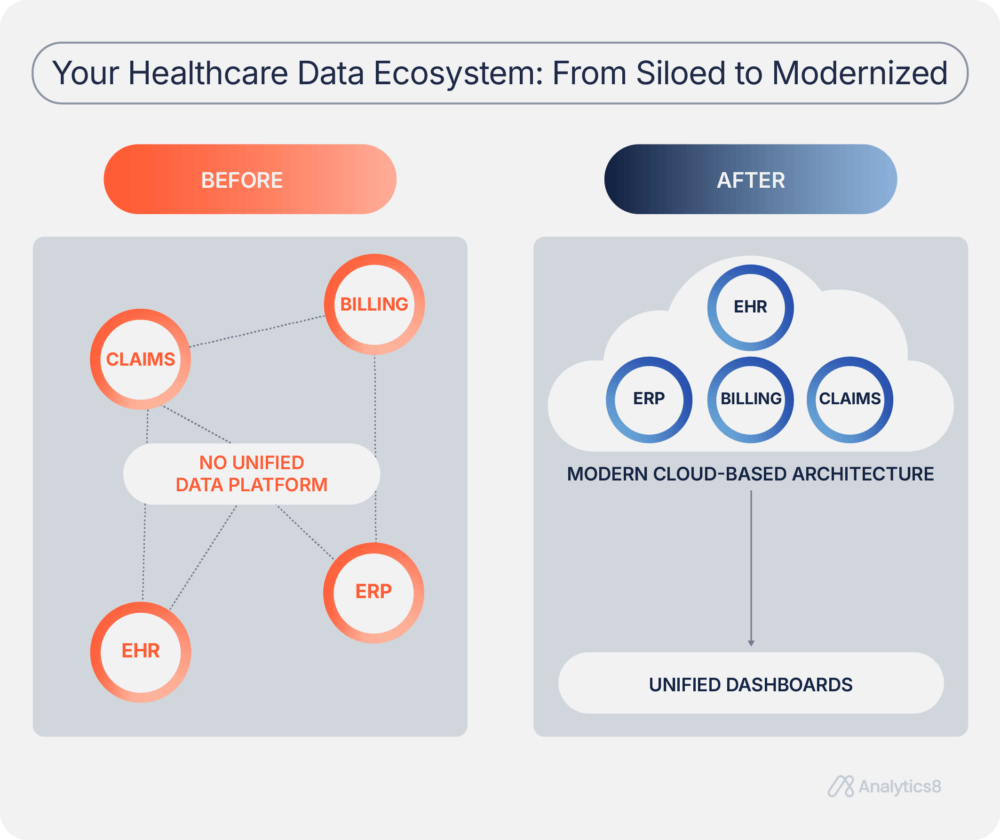 Your Healthcare Data Ecosystem: From Siloed to Modernized

BEFORE

BILLING

CLAIMS

NO UNIFIED DATA PLATFORM

ERP

EHR

AFTER

EHR

ERP

BILLING

CLAIMS

MODERN CLOUD-BASED ARCHITECTURE

UNIFIED DASHBOARDS

Analytics8